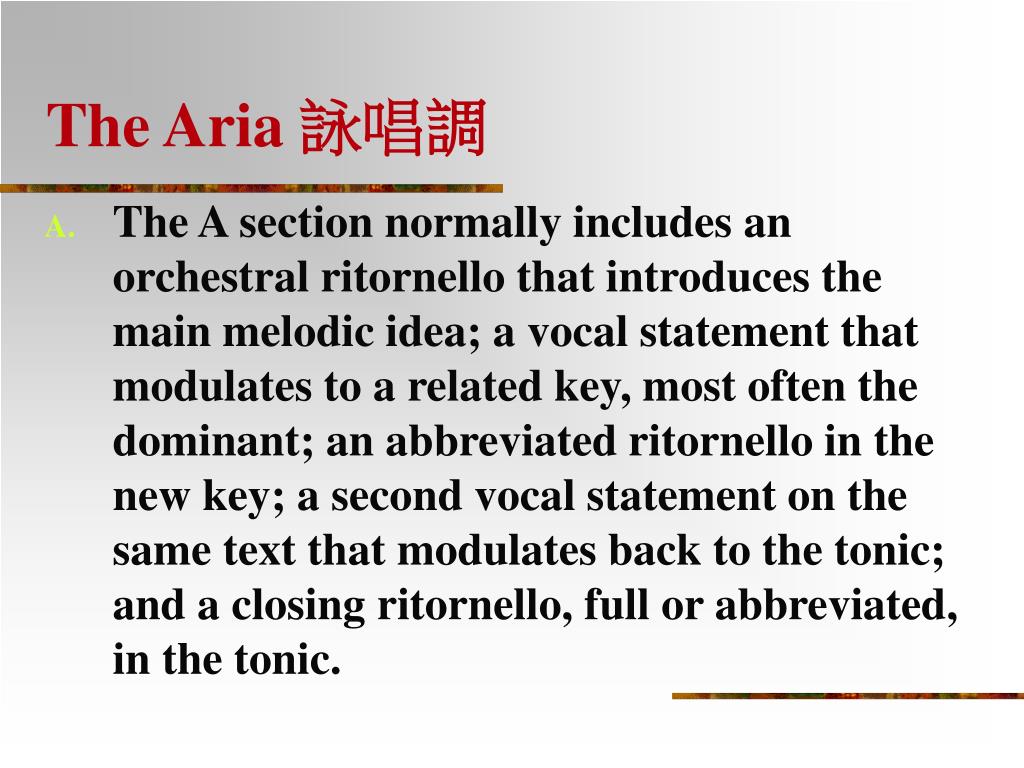 The Aria 詠唱調

A. The A section normally includes an orchestral ritornello that introduces the main melodic idea; a vocal statement that modulates to a related key, most often the dominant; an abbreviated ritornello in the new key; a second vocal statement on the same text that modulates back to the tonic; and a closing ritornello, full or abbreviated, in the tonic.